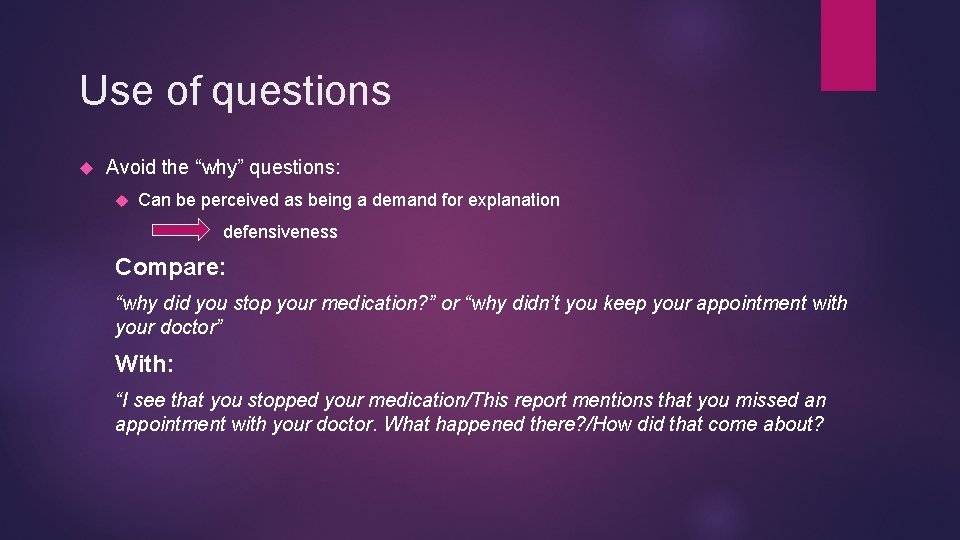 Use of questions

Avoid the “why” questions:

Can be perceived as being a demand for explanation

defensiveness

Compare:

“why did you stop your medication?” or “why didn’t you keep your appointment with your doctor”

With:

“I see that you stopped your medication/This report mentions that you missed an appointment with your doctor. What happened there?/How did that come about?